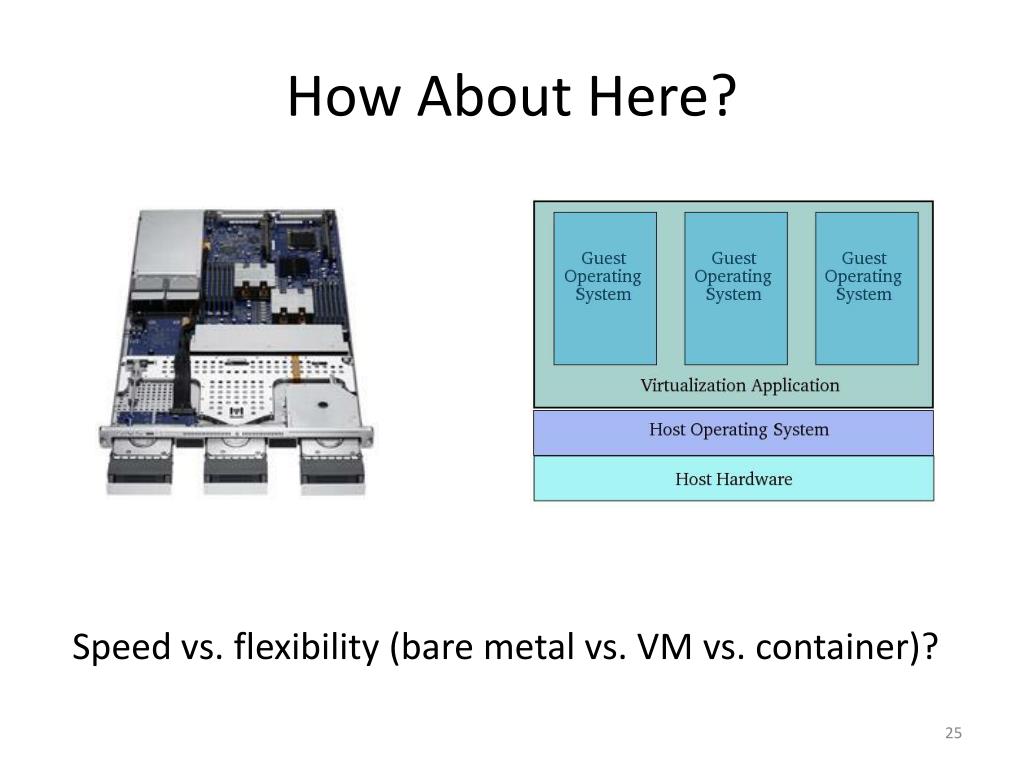 How About Here?

Guest Operating System

Guest Operating System

Guest Operating System

Virtualization Application

Host Operating System

Host Hardware

Speed vs. flexibility (bare metal vs. VM vs. container)?

25